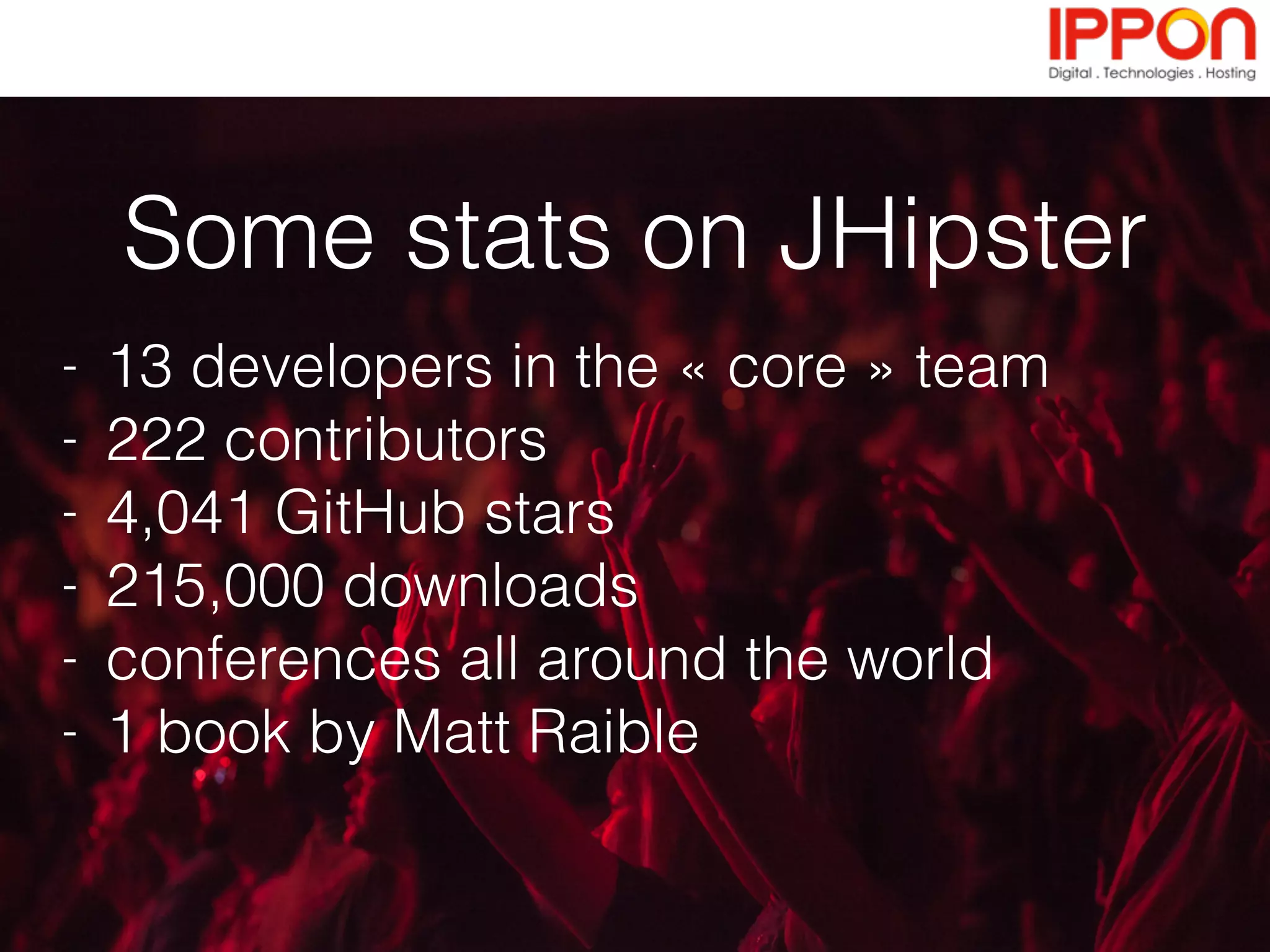 IPPON
Digital . Technologies . Hosting

Some stats on JHipster

- 13 developers in the « core » team
- 222 contributors
- 4,041 GitHub stars
- 215,000 downloads
- conferences all around the world
- 1 book by Matt Raible